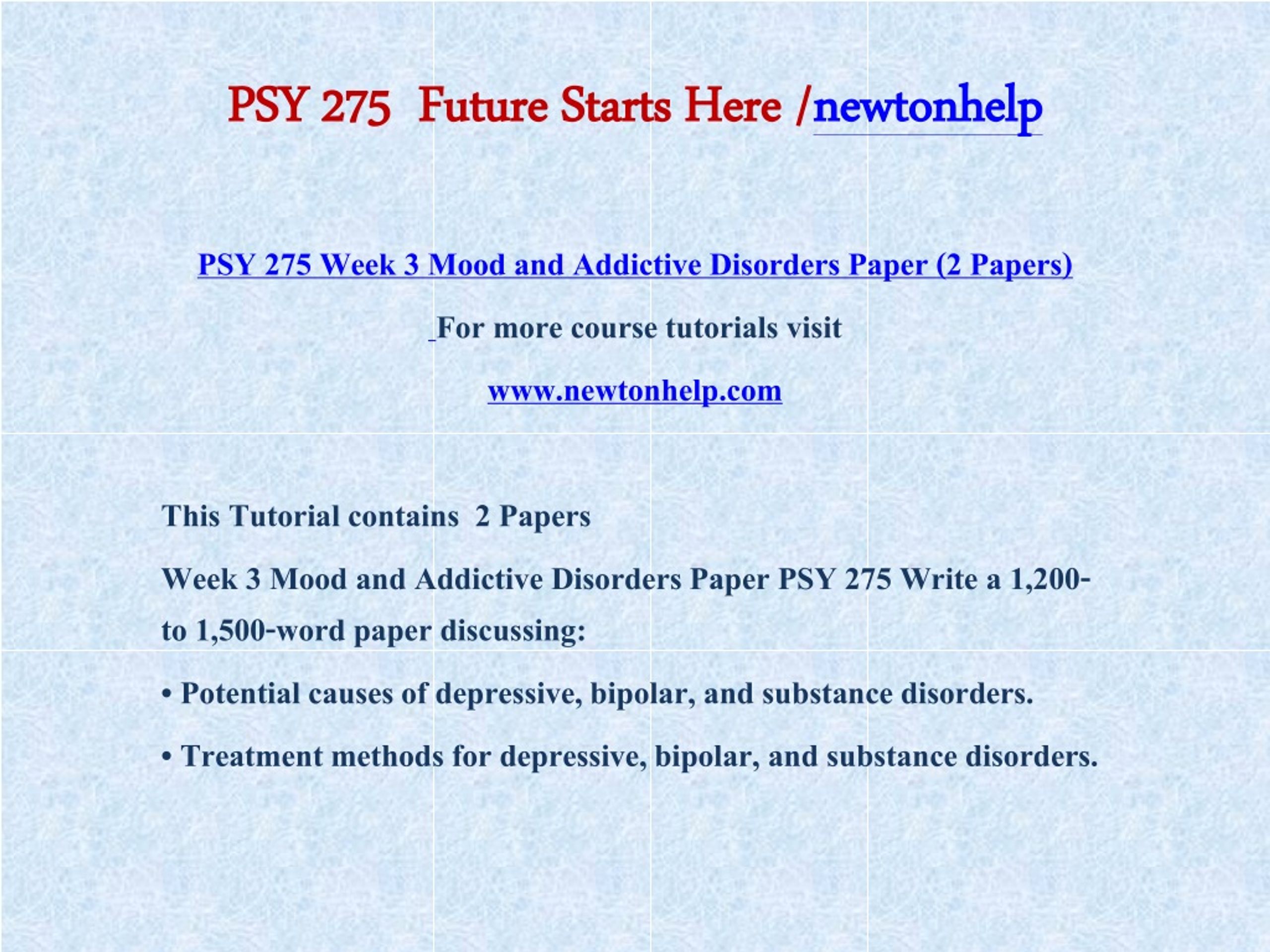 PSY 275 Future Starts Here /newtonhelp

PSY 275 Week 3 Mood and Addictive Disorders Paper (2 Papers)

For more course tutorials visit

www.newtonhelp.com

This Tutorial contains 2 Papers

Week 3 Mood and Addictive Disorders Paper PSY 275 Write a 1,200- to 1,500-word paper discussing:

• Potential causes of depressive, bipolar, and substance disorders.

• Treatment methods for depressive, bipolar, and substance disorders.